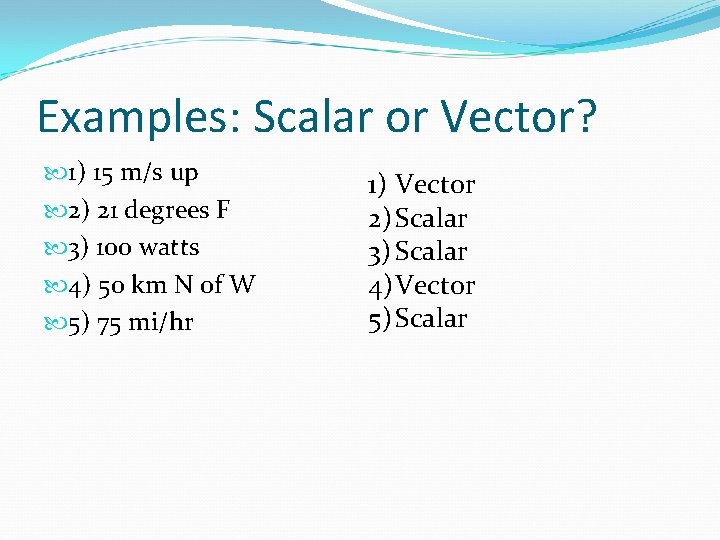 Examples: Scalar or Vector?

1) 15 m/s up
2) 21 degrees F
3) 100 watts
4) 50 km N of W
5) 75 mi/hr

1) Vector
2) Scalar
3) Scalar
4) Vector
5) Scalar